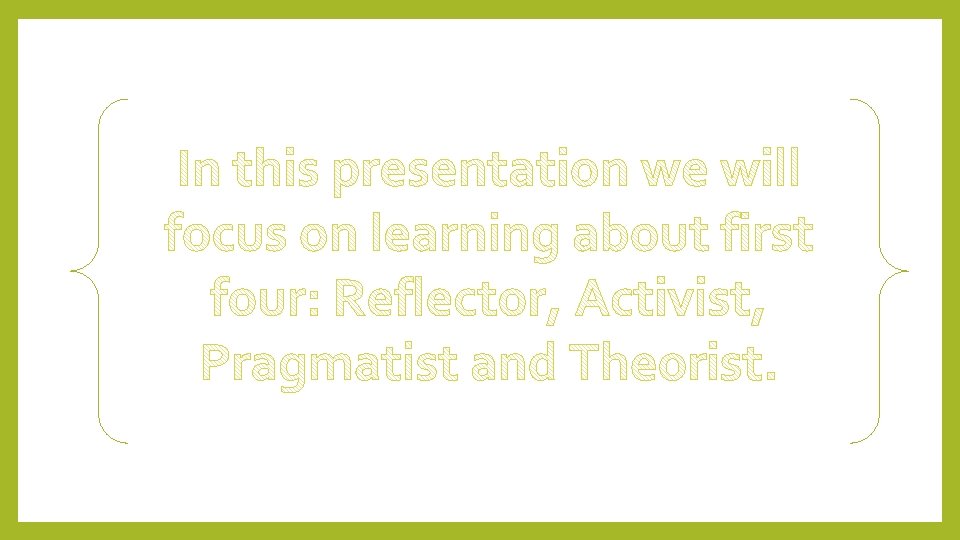 In this presentation we will focus on learning about first four: Reflector, Activist, Pragmatist and Theorist.